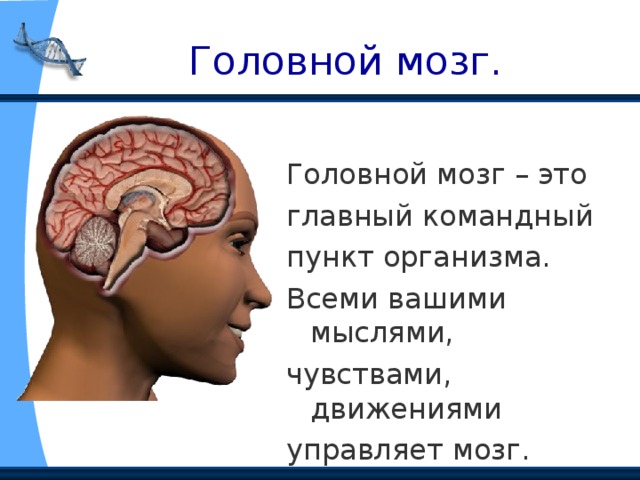 Головной мозг.

Головной мозг – это главный командный пункт организма.

Всеми вашими мыслями, чувствами, движениями управляет мозг.